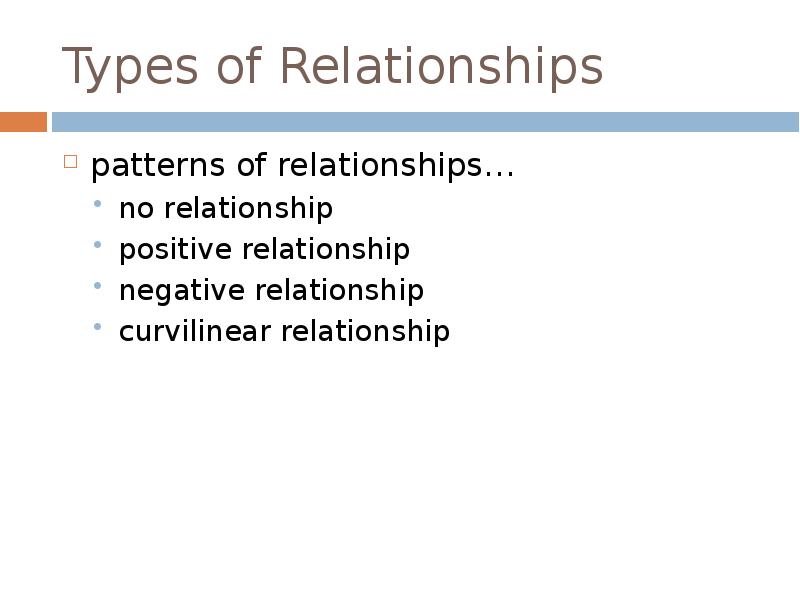 Types of Relationships

patterns of relationships…

no relationship

positive relationship

negative relationship

curvilinear relationship